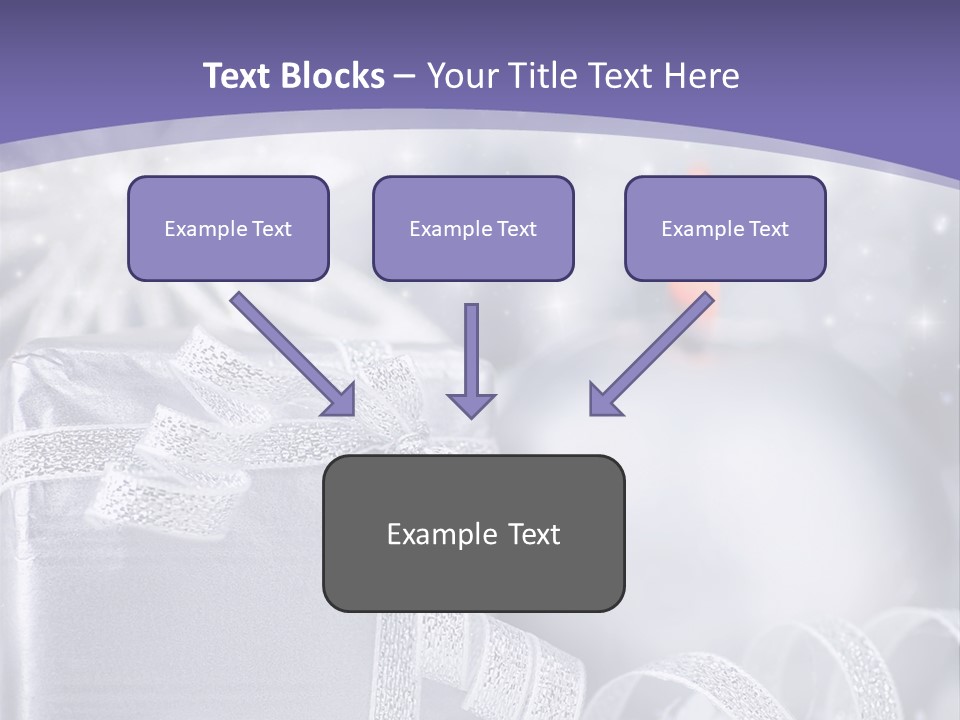 Text Blocks – Your Title Text Here

Example Text

Example Text

Example Text

Example Text